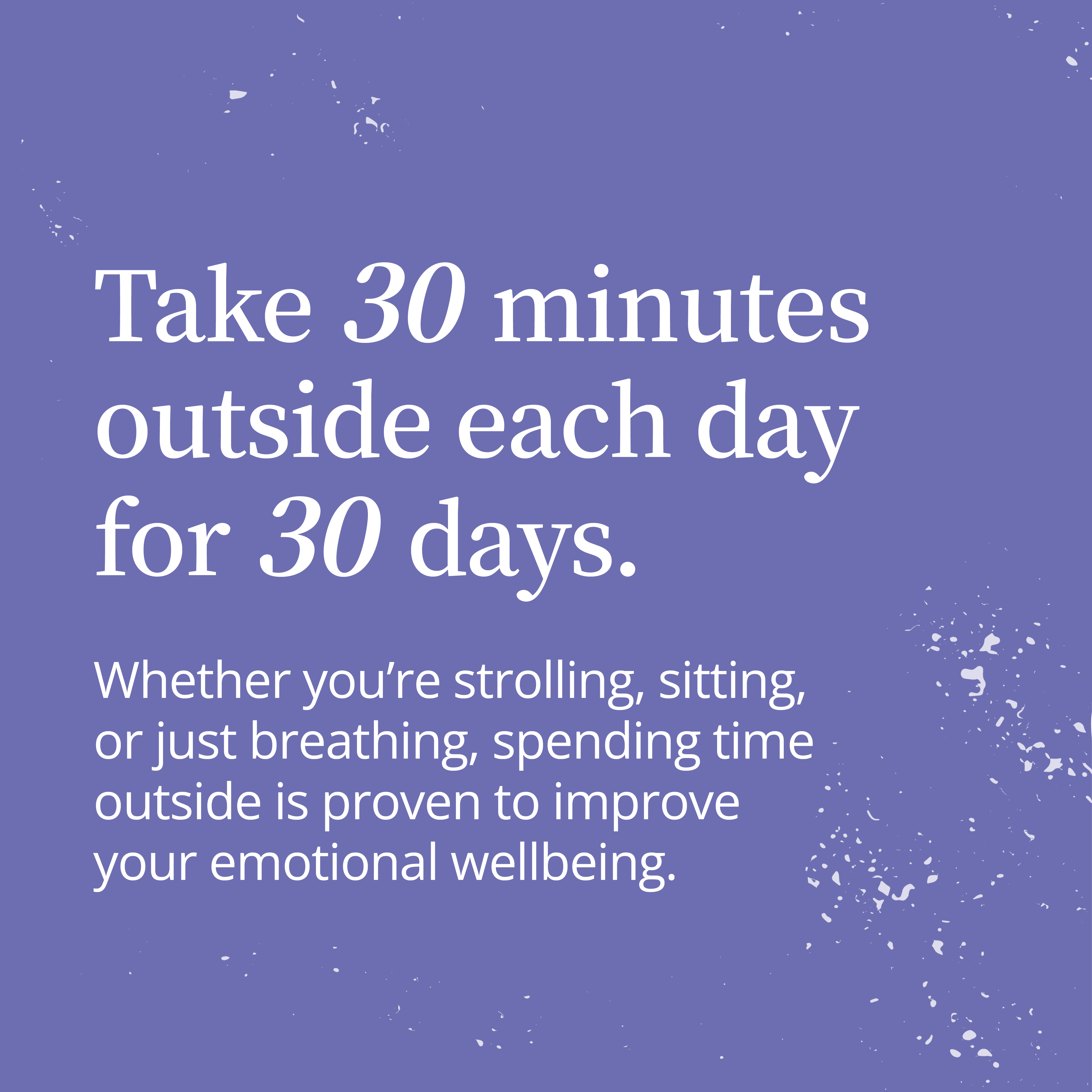 Take 30 minutes outside each day for 30 days.

Whether you’re strolling, sitting, or just breathing, spending time outside is proven to improve your emotional wellbeing.